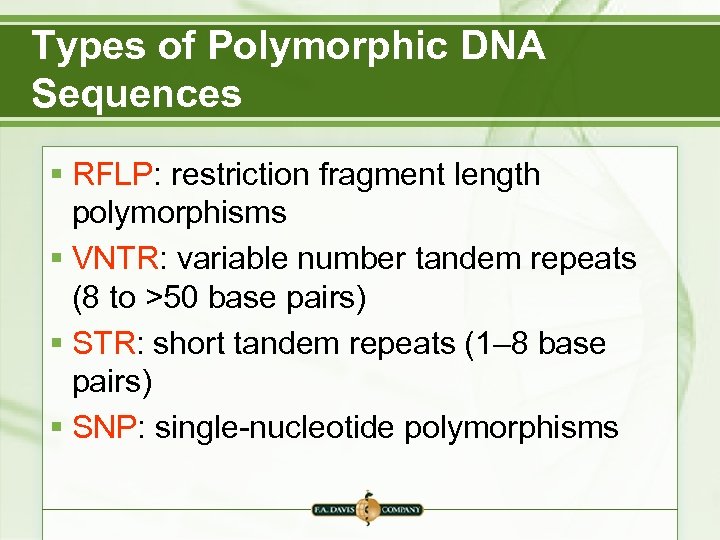 Types of Polymorphic DNA Sequences

▪ RFLP: restriction fragment length polymorphisms
▪ VNTR: variable number tandem repeats (8 to >50 base pairs)
▪ STR: short tandem repeats (1–8 base pairs)
▪ SNP: single-nucleotide polymorphisms

F.A. DAVIS COMPANY